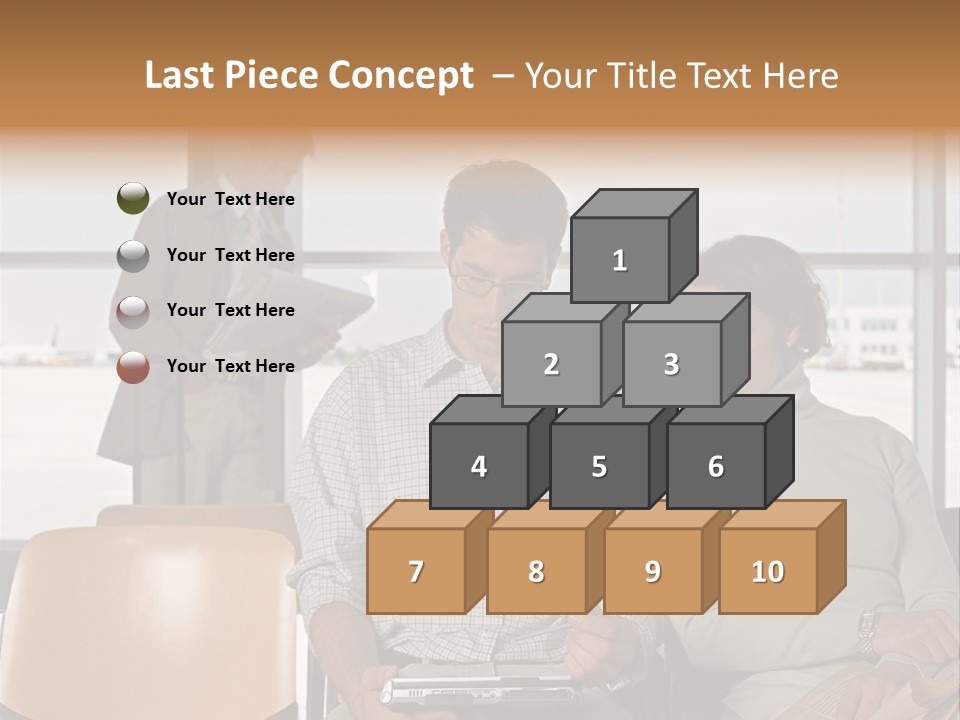 Last Piece Concept – Your Title Text Here

Your Text Here

Your Text Here

Your Text Here

Your Text Here

1

2

3

4

5

6

7

8

9

10